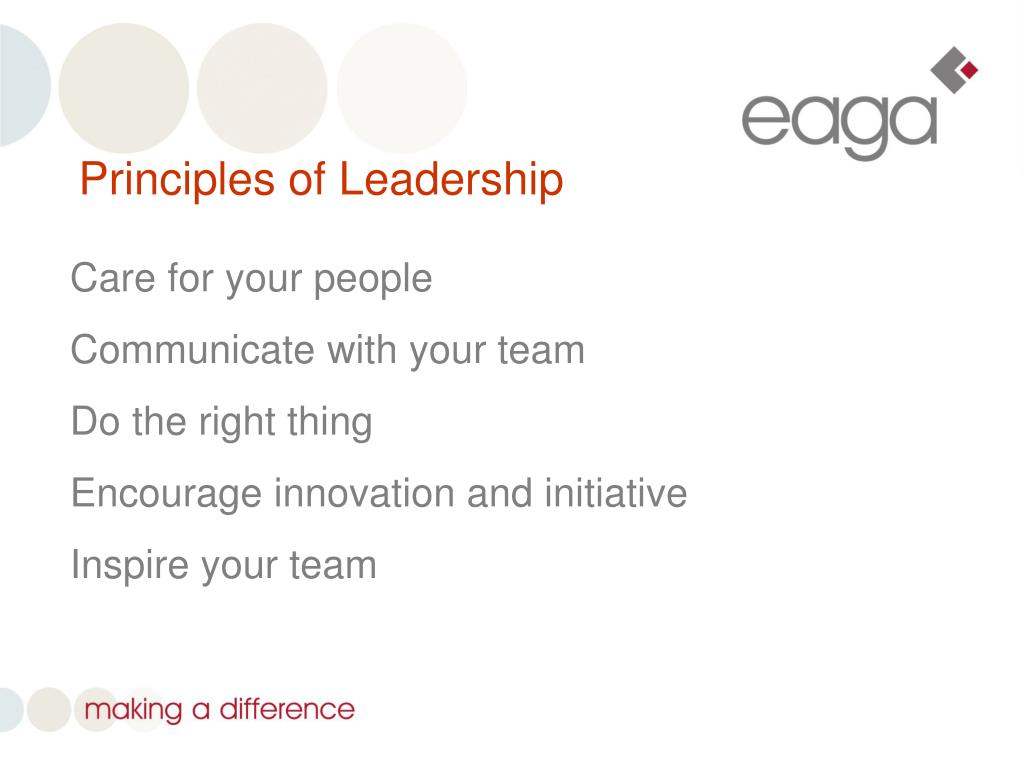 eaga

Principles of Leadership

Care for your people

Communicate with your team

Do the right thing

Encourage innovation and initiative

Inspire your team

making a difference